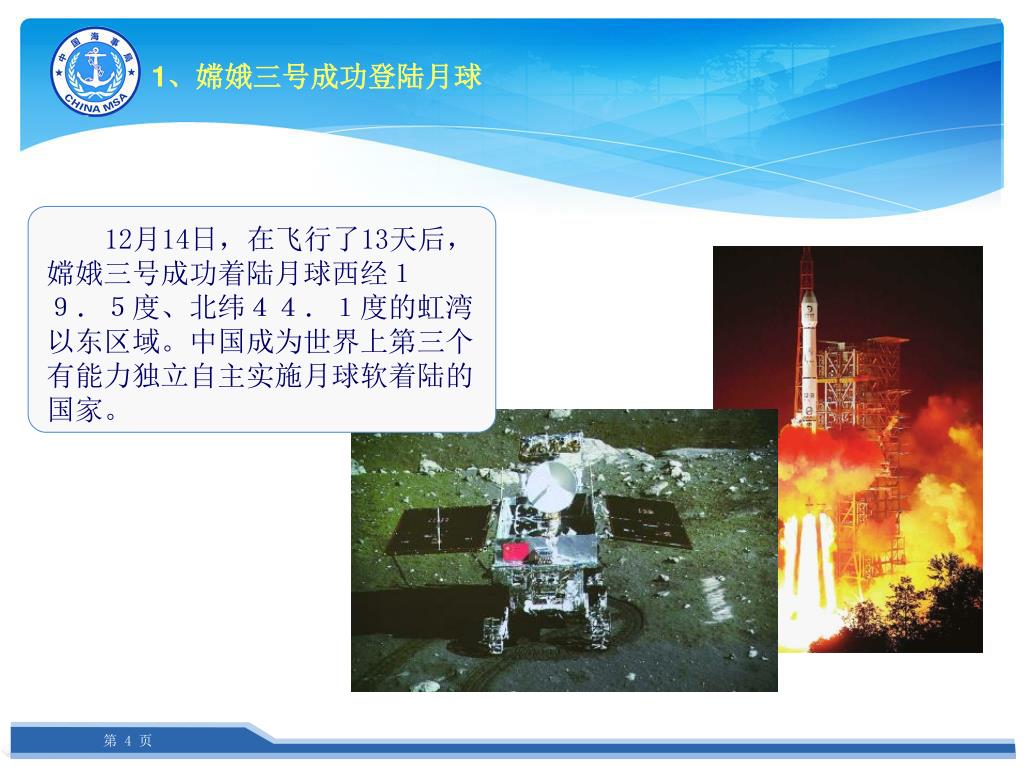 中国海事局
CHINA MSA

1、嫦娥三号成功登陆月球

12月14日，在飞行了13天后，嫦娥三号成功着陆月球西经１９．５度、北纬４４．１度的虹湾以东区域。中国成为世界上第三个有能力独立自主实施月球软着陆的国家。

第 4 页